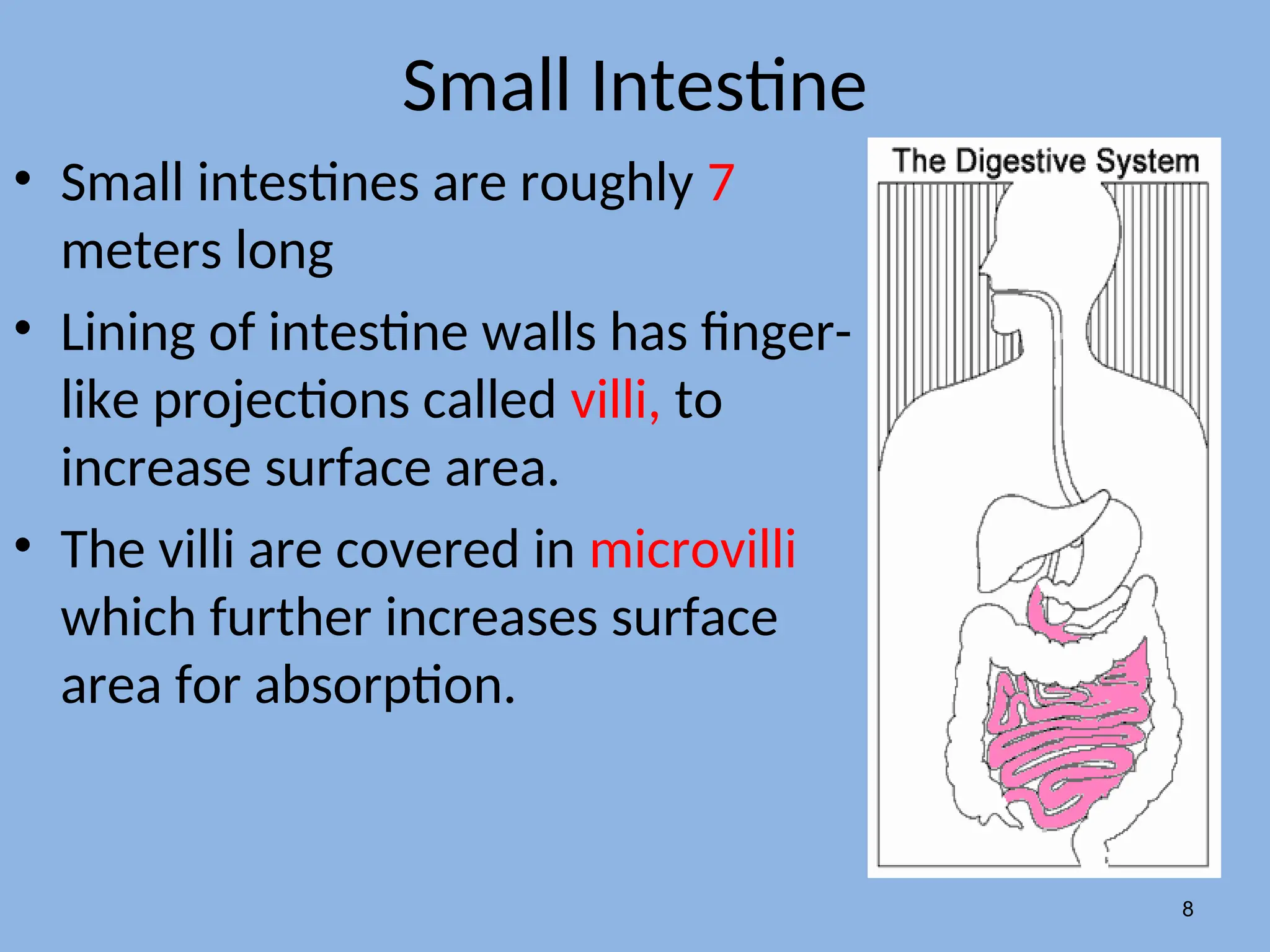 Small Intestine

• Small intestines are roughly 7 meters long

• Lining of intestine walls has finger-like projections called villi, to increase surface area.

• The villi are covered in microvilli which further increases surface area for absorption.

The Digestive System

8